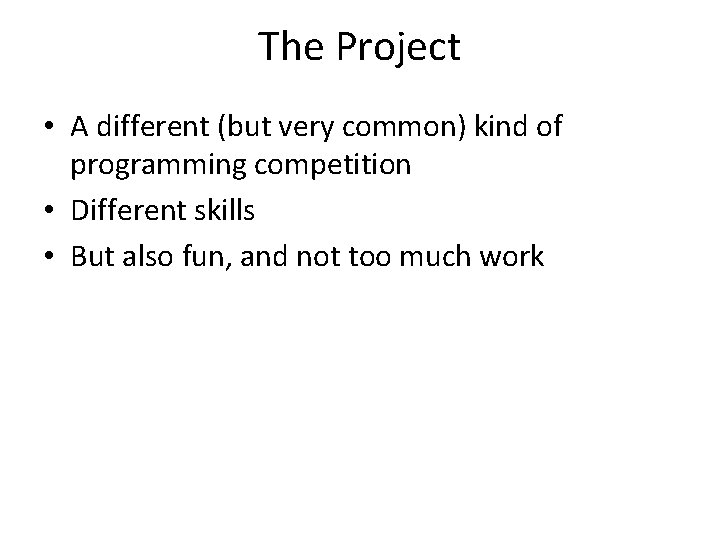 The Project

• A different (but very common) kind of programming competition
• Different skills
• But also fun, and not too much work